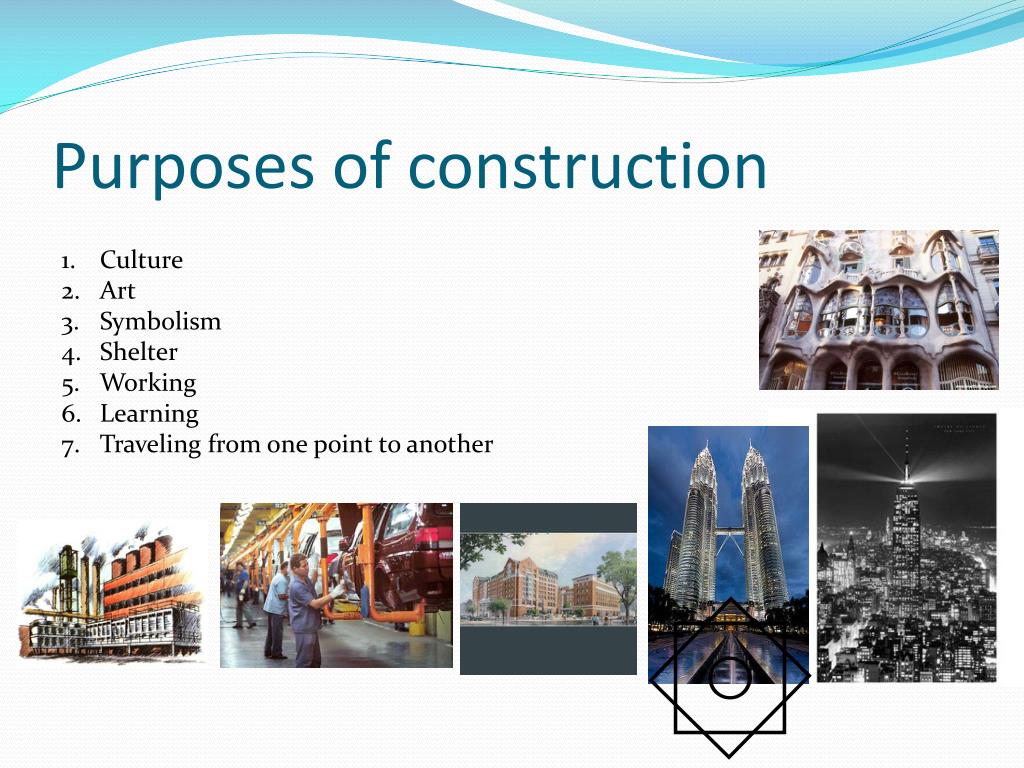 Purposes of construction

1. Culture
2. Art
3. Symbolism
4. Shelter
5. Working
6. Learning
7. Traveling from one point to another